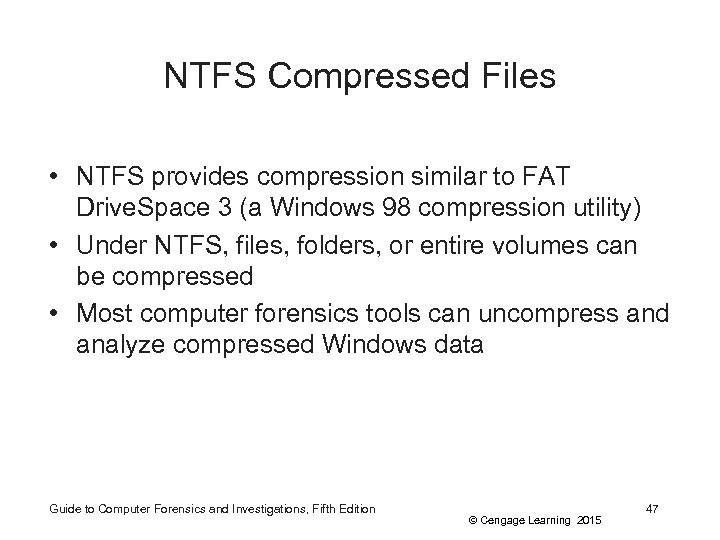 NTFS Compressed Files

• NTFS provides compression similar to FAT DriveSpace 3 (a Windows 98 compression utility)
• Under NTFS, files, folders, or entire volumes can be compressed
• Most computer forensics tools can uncompress and analyze compressed Windows data

Guide to Computer Forensics and Investigations, Fifth Edition

© Cengage Learning 2015

47